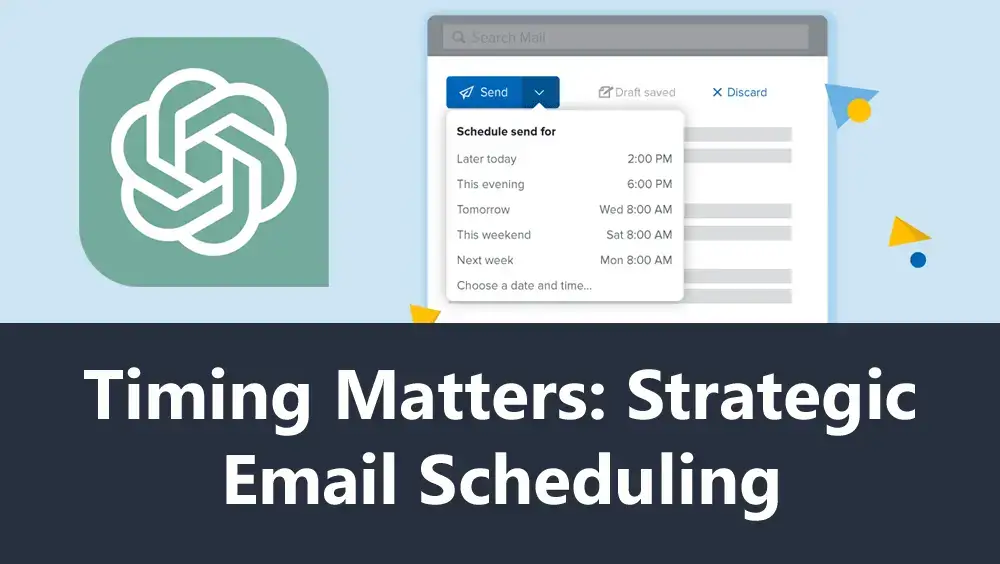 Search Mail

Send

Draft saved

Discard

Schedule send for

| | |
|---|---|
| Later today | 2:00 PM |
| This evening | 6:00 PM |
| Tomorrow | Wed 8:00 AM |
| This weekend | Sat 8:00 AM |
| Next week | Mon 8:00 AM |

Choose a date and time...

Timing Matters: Strategic Email Scheduling